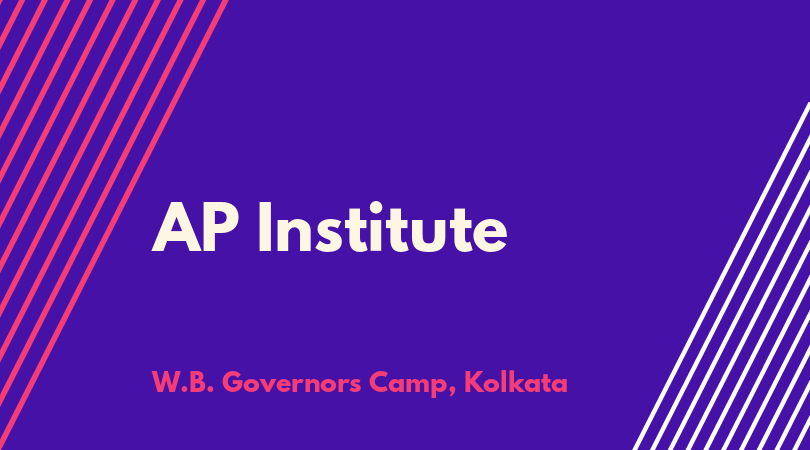 AP Institute

W.B. Governors Camp, Kolkata